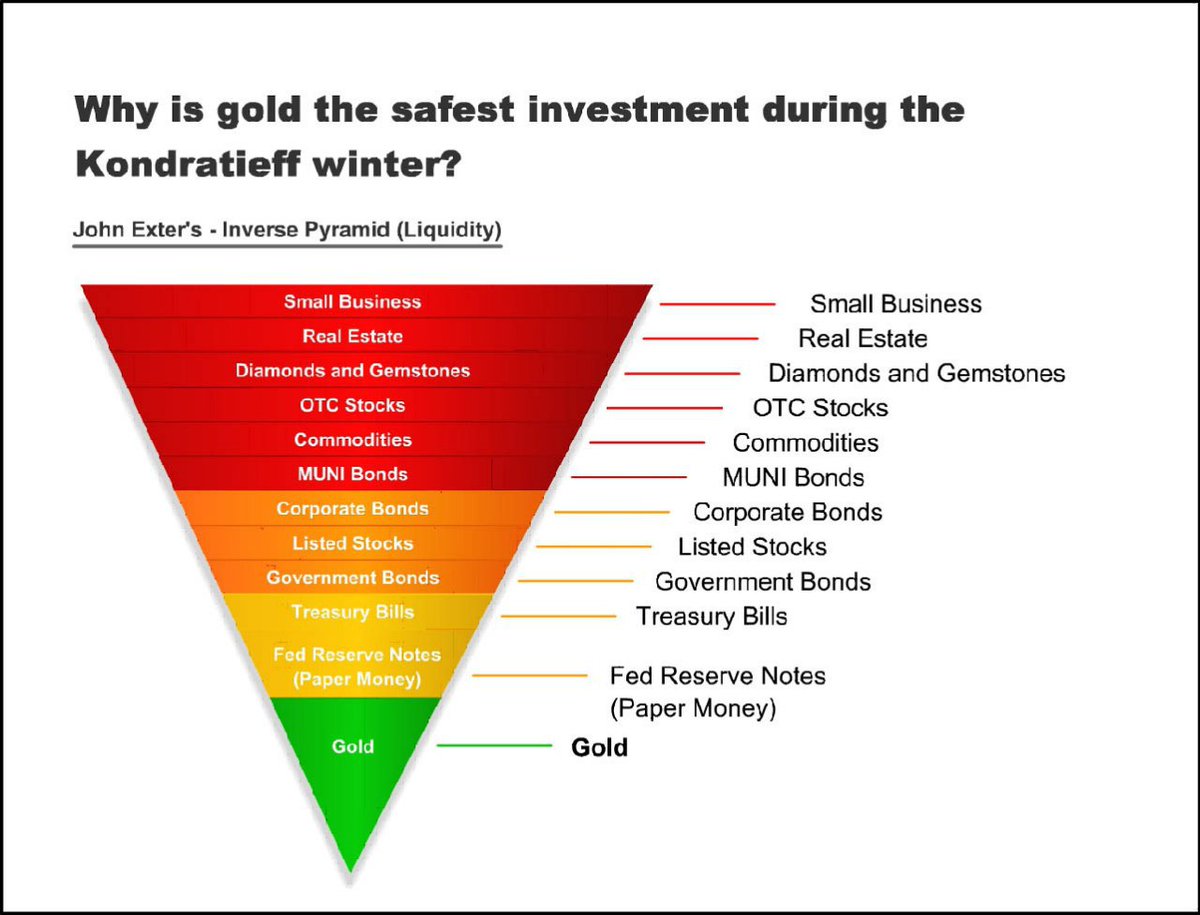 Why is gold the safest investment during the Kondratieff winter?

John Exter's - Inverse Pyramid (Liquidity)

Small Business
Real Estate
Diamonds and Gemstones
OTC Stocks
Commodities
MUNI Bonds
Corporate Bonds
Listed Stocks
Government Bonds
Treasury Bills
Fed Reserve Notes (Paper Money)
Gold

Small Business
Real Estate
Diamonds and Gemstones
OTC Stocks
Commodities
MUNI Bonds
Corporate Bonds
Listed Stocks
Government Bonds
Treasury Bills
Fed Reserve Notes (Paper Money)
Gold